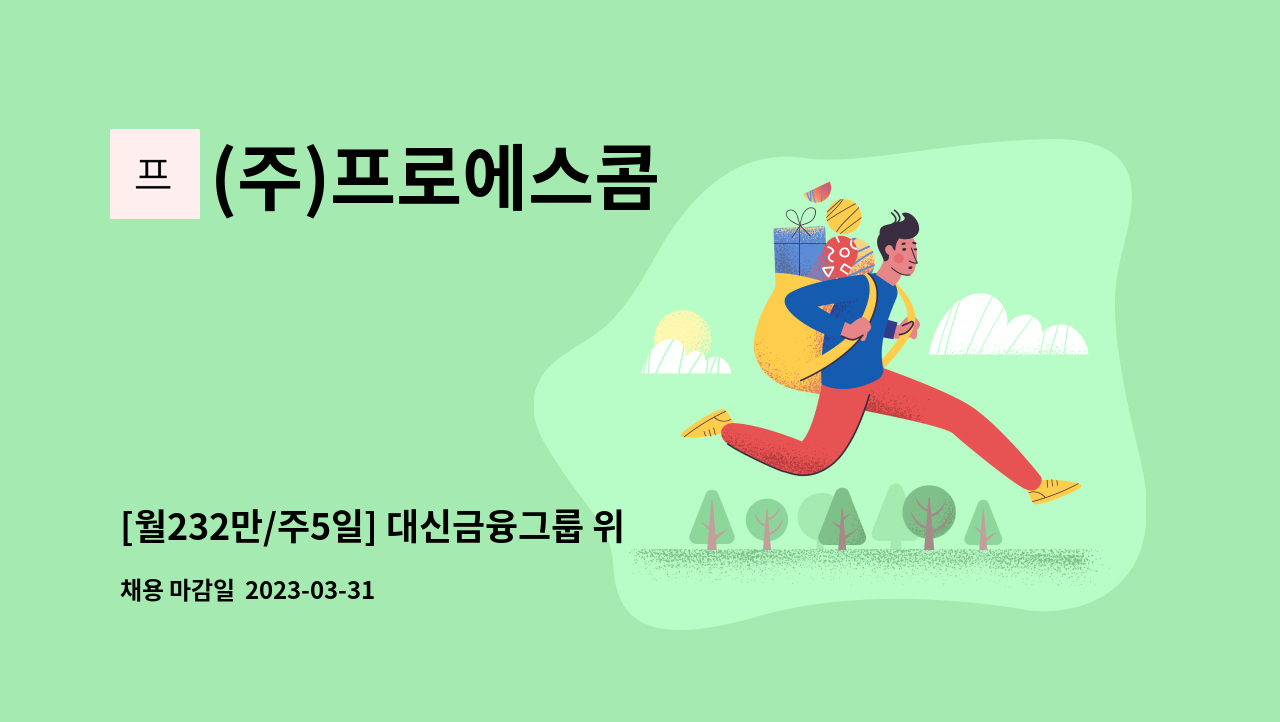 프

(주)프로에스콤

[월232만/주5일] 대신금융그룹 위

채용 마감일 2023-03-31